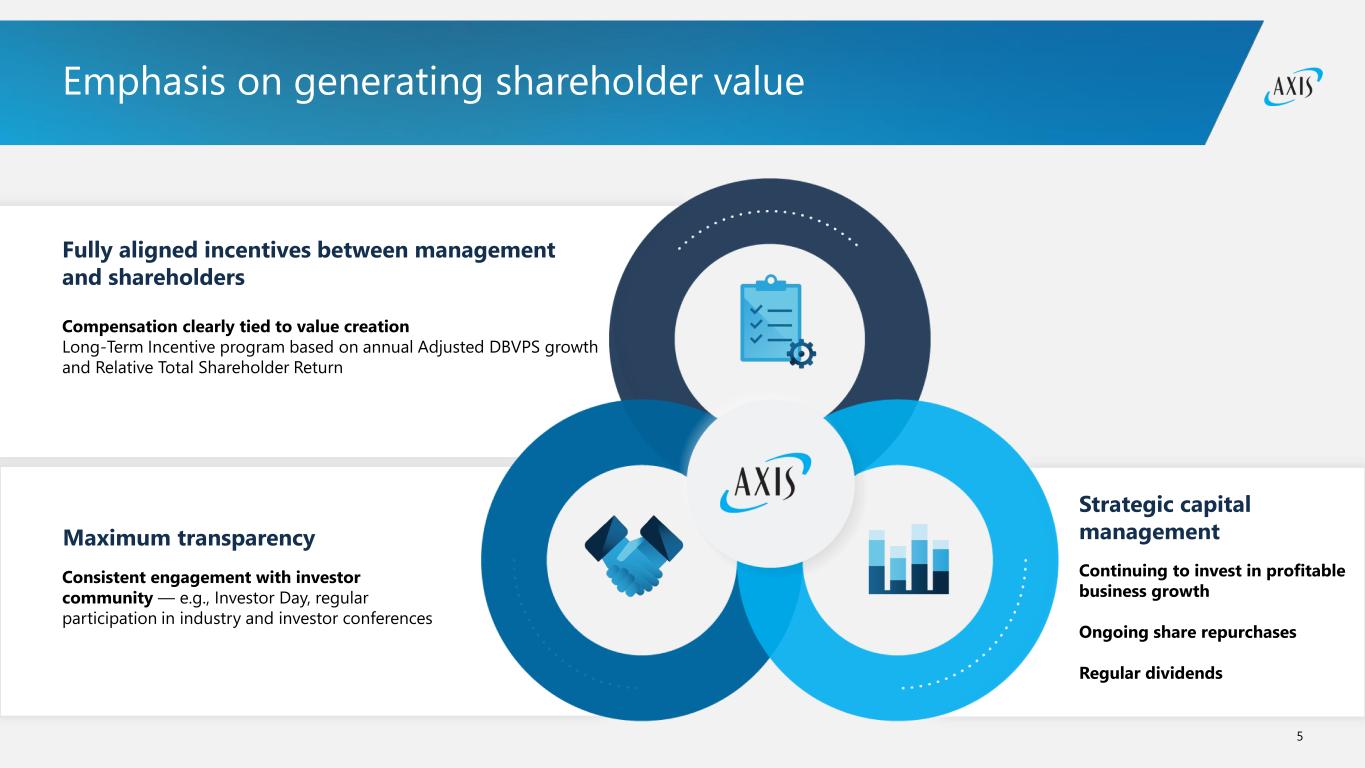 Emphasis on generating shareholder value

AXIS

Fully aligned incentives between management and shareholders

Compensation clearly tied to value creation
Long-Term Incentive program based on annual Adjusted DBVPS growth and Relative Total Shareholder Return

AXIS

Maximum transparency

Consistent engagement with investor community — e.g., Investor Day, regular participation in industry and investor conferences

Strategic capital management

Continuing to invest in profitable business growth

Ongoing share repurchases

Regular dividends

5